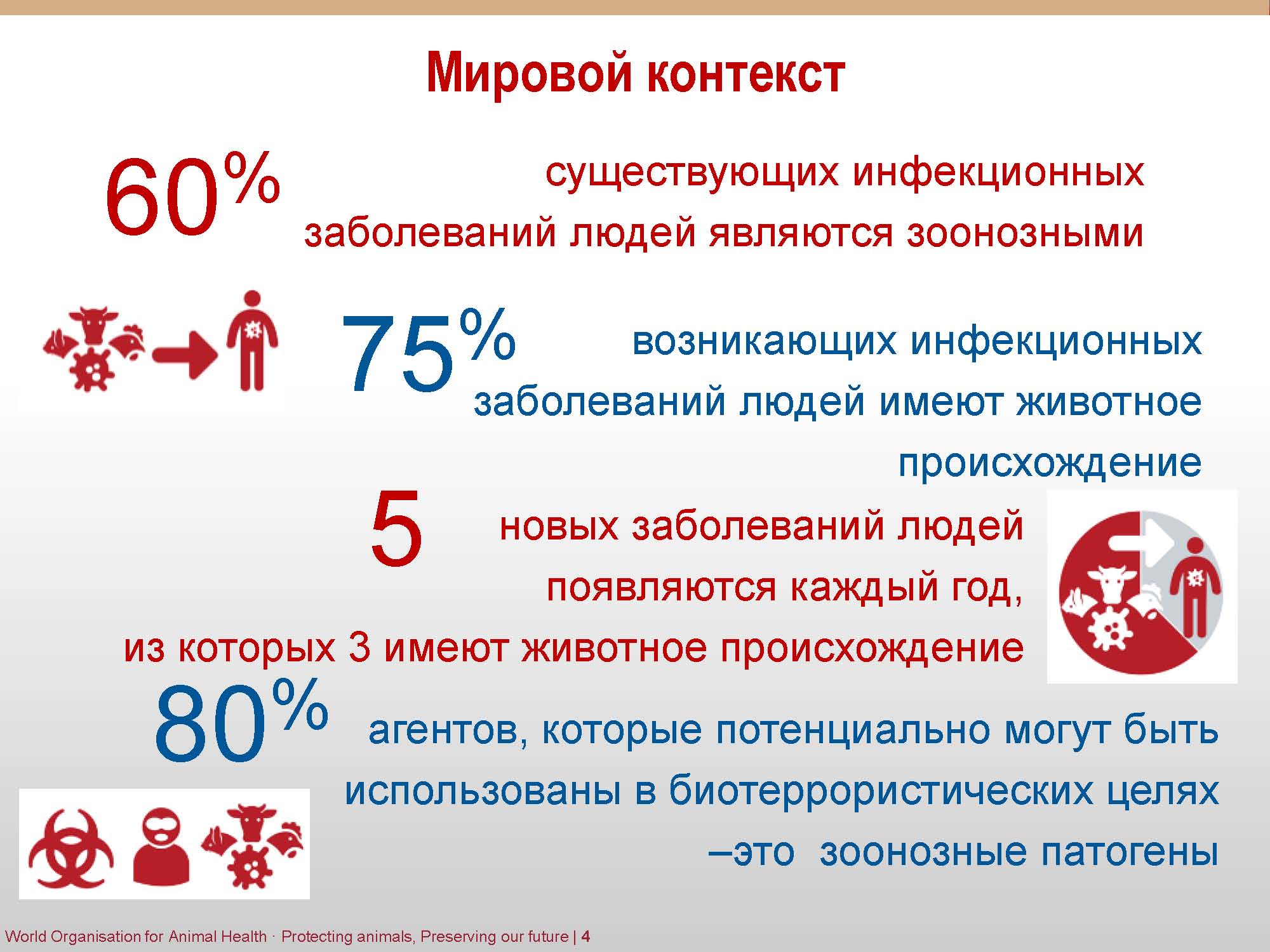 Мировой контекст

60% существующих инфекционных заболеваний людей являются зоонозными

75% возникающих инфекционных заболеваний людей имеют животное происхождение

5 новых заболеваний людей появляются каждый год, из которых 3 имеют животное происхождение

80% агентов, которые потенциально могут быть использованы в биотеррористических целях –это  зоонозные патогены

World Organisation for Animal Health · Protecting animals, Preserving our future | 4